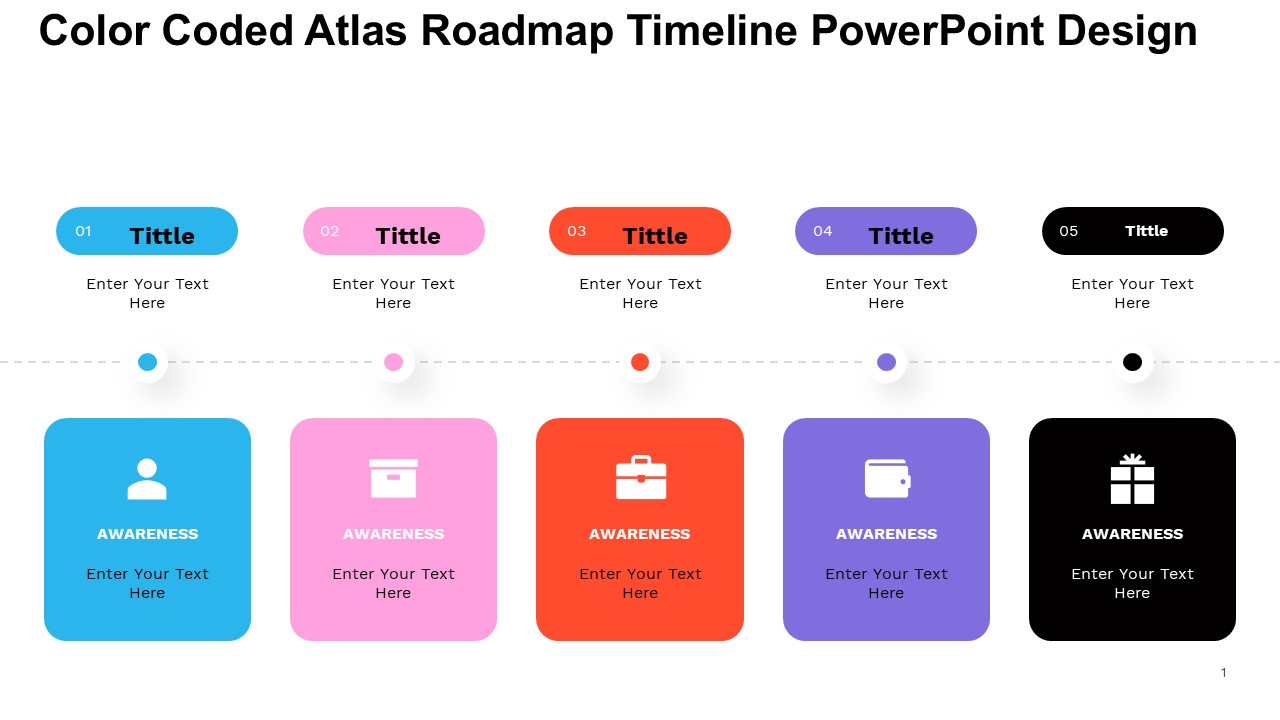 Color Coded Atlas Roadmap Timeline PowerPoint Design

01 Tittle

Enter Your Text Here

02 Tittle

Enter Your Text Here

03 Tittle

Enter Your Text Here

04 Tittle

Enter Your Text Here

05 Tittle

Enter Your Text Here

AWARENESS

Enter Your Text Here

AWARENESS

Enter Your Text Here

AWARENESS

Enter Your Text Here

AWARENESS

Enter Your Text Here

AWARENESS

Enter Your Text Here

1